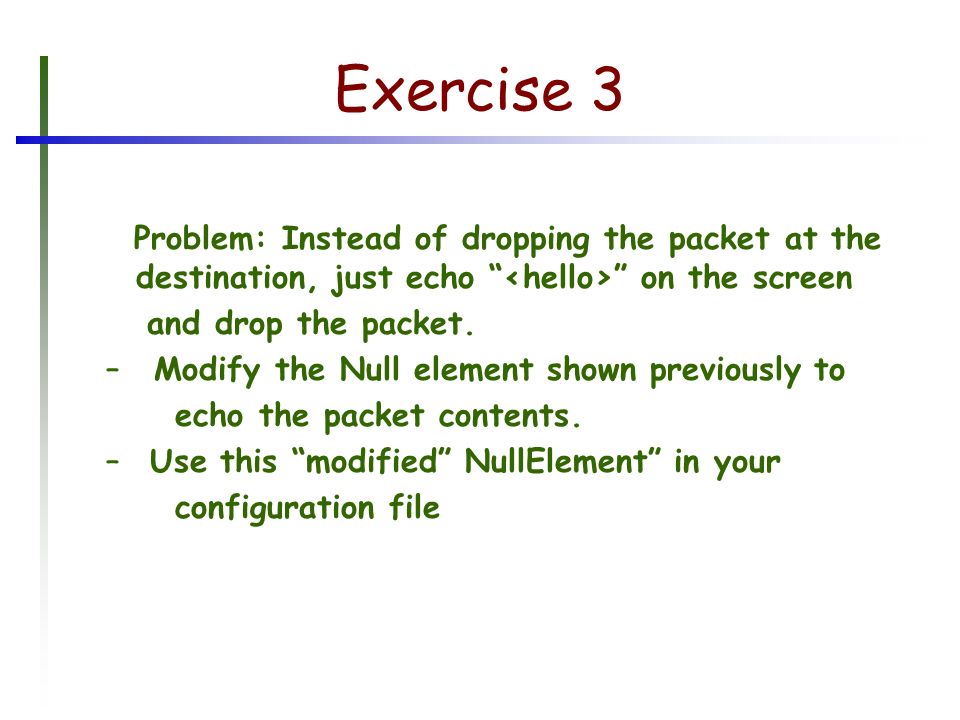 Exercise 3

Problem: Instead of dropping the packet at the destination, just echo “<hello>” on the screen and drop the packet.

– Modify the Null element shown previously to echo the packet contents.
– Use this “modified” NullElement” in your configuration file